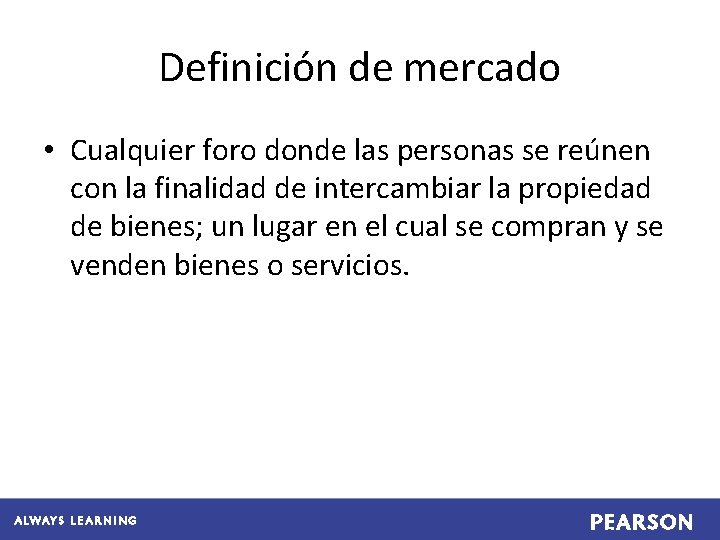 Definición de mercado

• Cualquier foro donde las personas se reúnen con la finalidad de intercambiar la propiedad de bienes; un lugar en el cual se compran y se venden bienes o servicios.

ALWAYS LEARNING

PEARSON